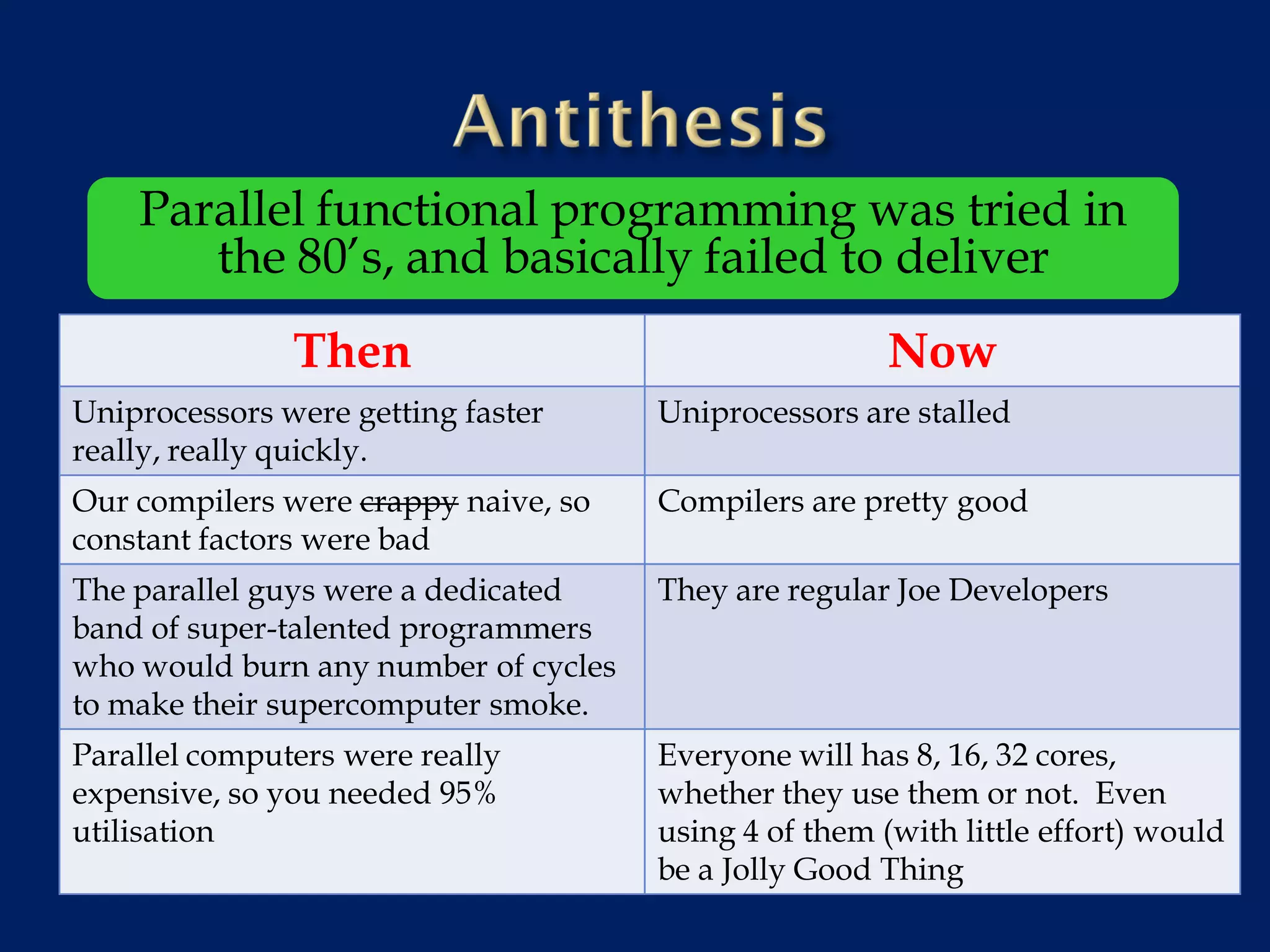 Antithesis

Parallel functional programming was tried in the 80's, and basically failed to deliver

| Then | Now |
|---|---|
| Uniprocessors were getting faster really, really quickly. | Uniprocessors are stalled |
| Our compilers were ~~crappy~~ naive, so constant factors were bad | Compilers are pretty good |
| The parallel guys were a dedicated band of super-talented programmers who would burn any number of cycles to make their supercomputer smoke. | They are regular Joe Developers |
| Parallel computers were really expensive, so you needed 95% utilisation | Everyone will has 8, 16, 32 cores, whether they use them or not. Even using 4 of them (with little effort) would be a Jolly Good Thing |